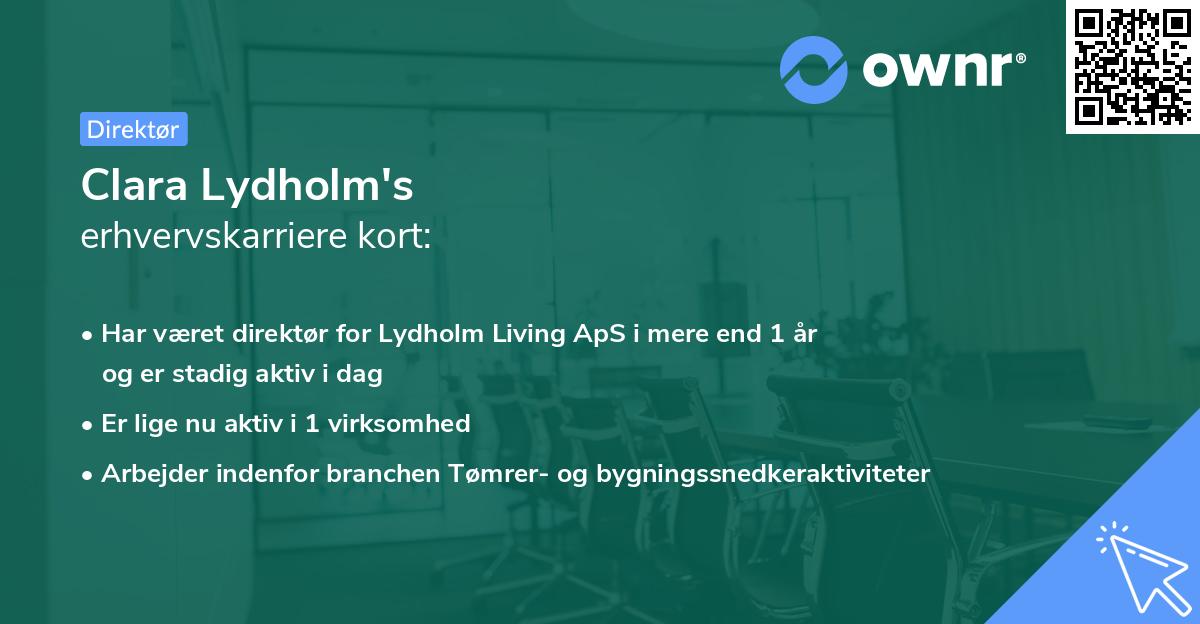 ownr®

Direktør

Clara Lydholm's
erhvervskarriere kort:

• Har været direktør for Lydholm Living ApS i mere end 1 år og er stadig aktiv i dag
• Er lige nu aktiv i 1 virksomhed
• Arbejder indenfor branchen Tømrer- og bygningssnedkeraktiviteter